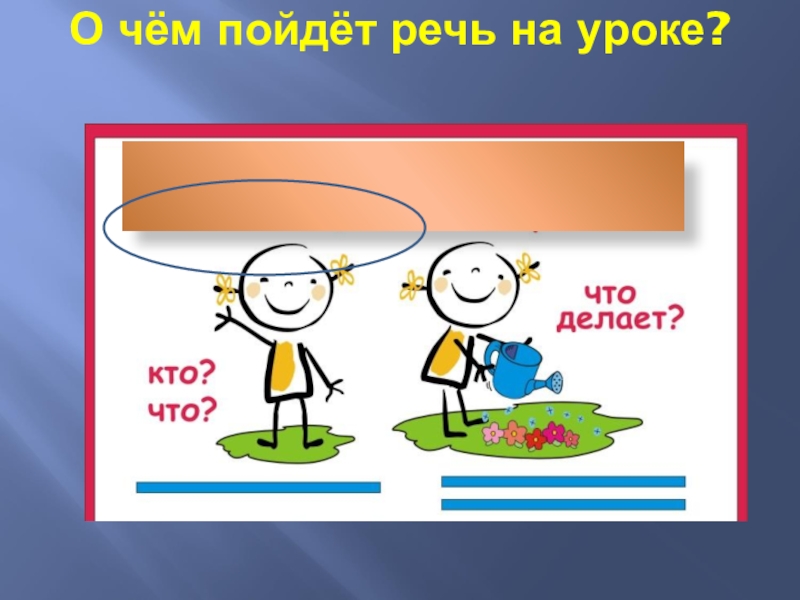 О чём пойдёт речь на уроке?

кто?
что?

что
делает?